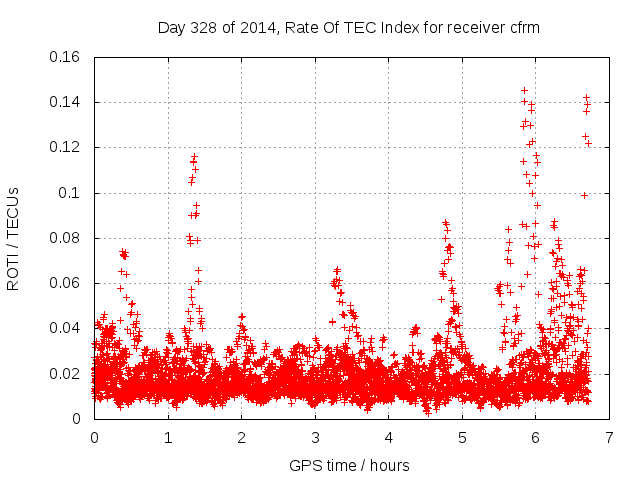 Day 328 of 2014, Rate Of TEC Index for receiver cfrm

ROTI / TECUs

0.16
0.14
0.12
0.1
0.08
0.06
0.04
0.02
0

0 1 2 3 4 5 6 7

GPS time / hours